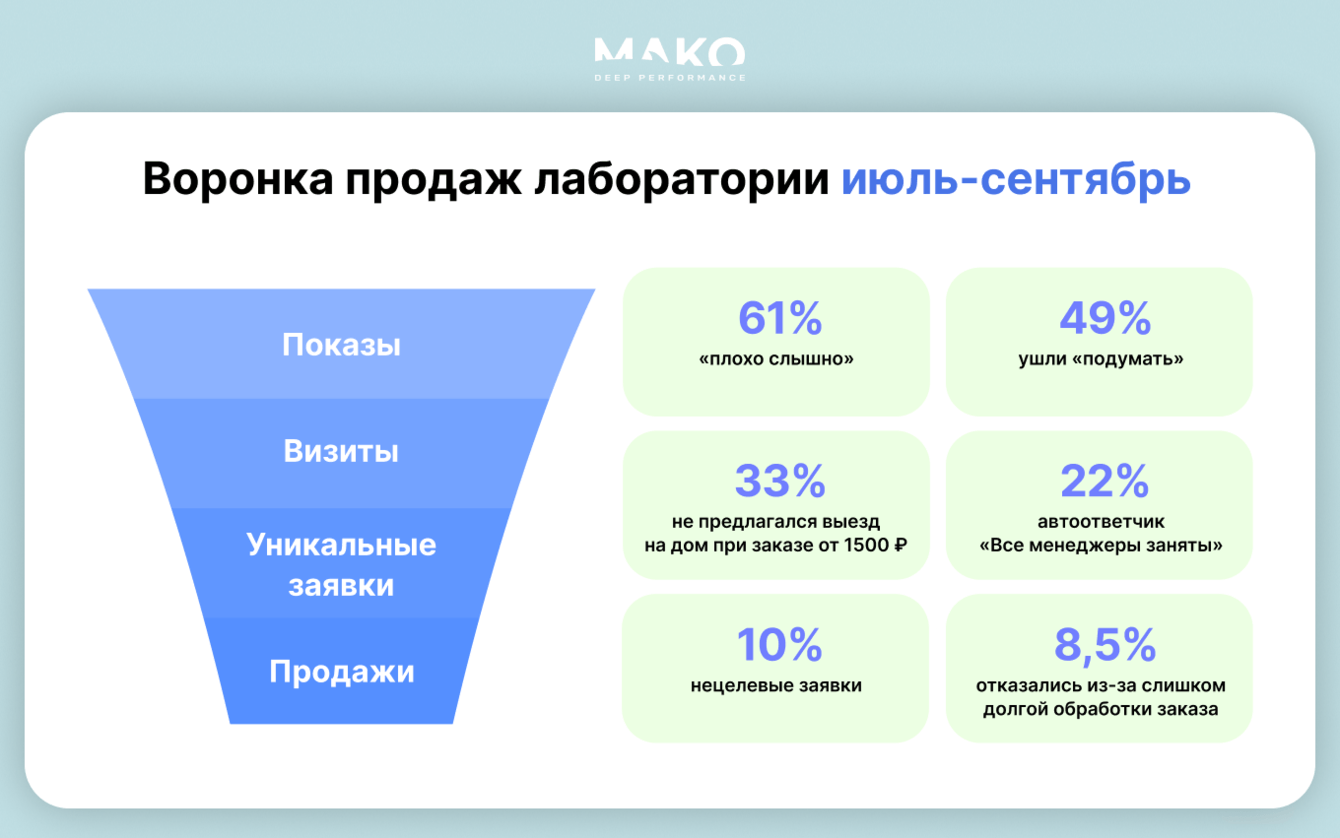 MAKO
DEEP PERFORMANCE

Воронка продаж лаборатории июль-сентябрь

Показы

Визиты

Уникальные заявки

Продажи

61%
«плохо слышно»

49%
ушли «подумать»

33%
не предлагался выезд на дом при заказе от 1500 ₽

22%
автоответчик «Все менеджеры заняты»

10%
нецелевые заявки

8,5%
отказались из-за слишком долгой обработки заказа